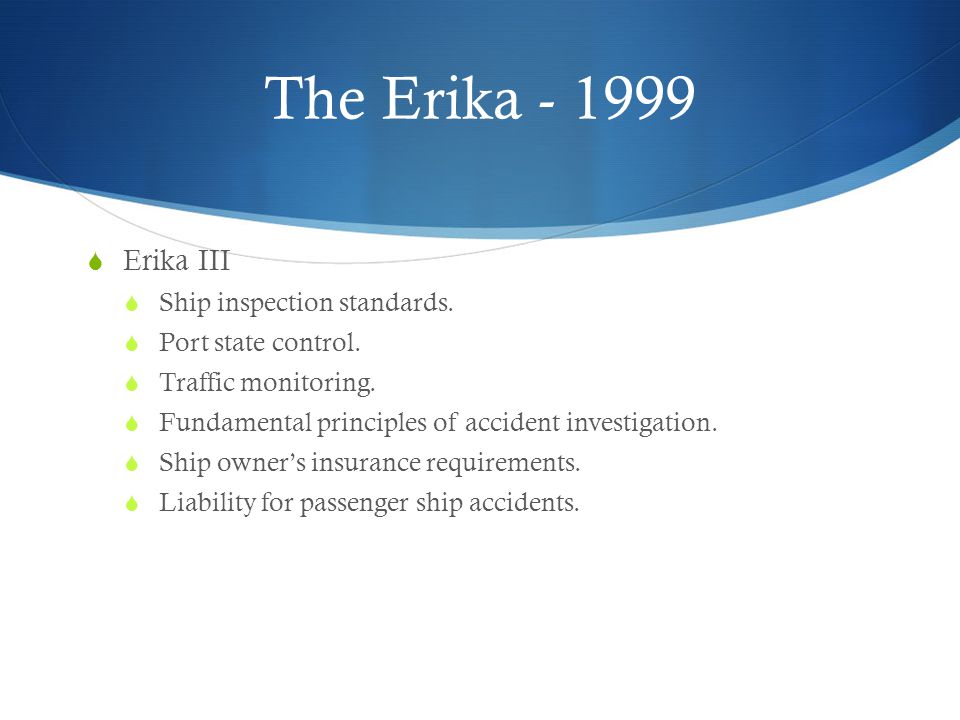 The Erika - 1999

Erika III

Ship inspection standards.

Port state control.

Traffic monitoring.

Fundamental principles of accident investigation.

Ship owner's insurance requirements.

Liability for passenger ship accidents.